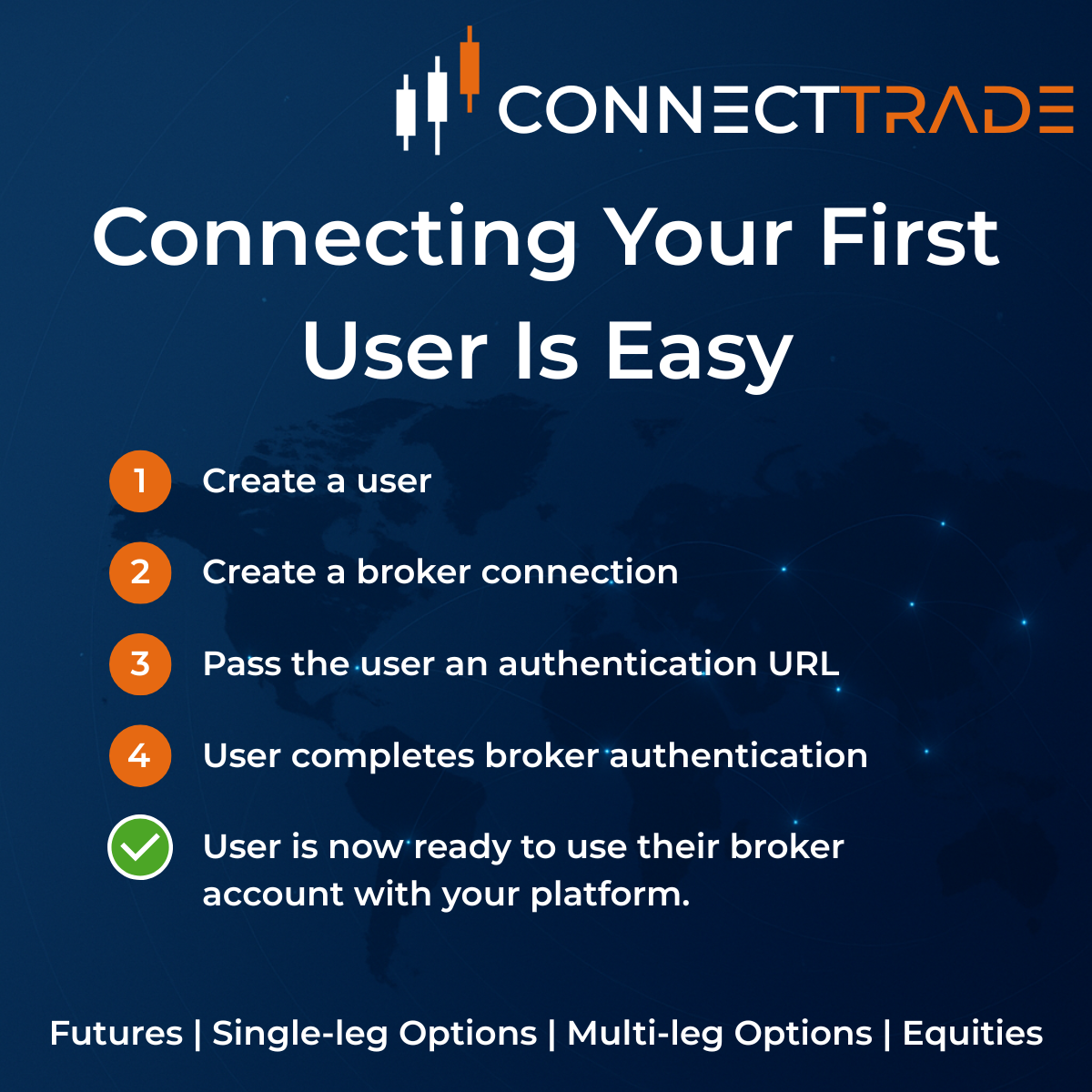 CONNECTTRADE

Connecting Your First User Is Easy

1 Create a user

2 Create a broker connection

3 Pass the user an authentication URL

4 User completes broker authentication

User is now ready to use their broker account with your platform.

Futures | Single-leg Options | Multi-leg Options | Equities